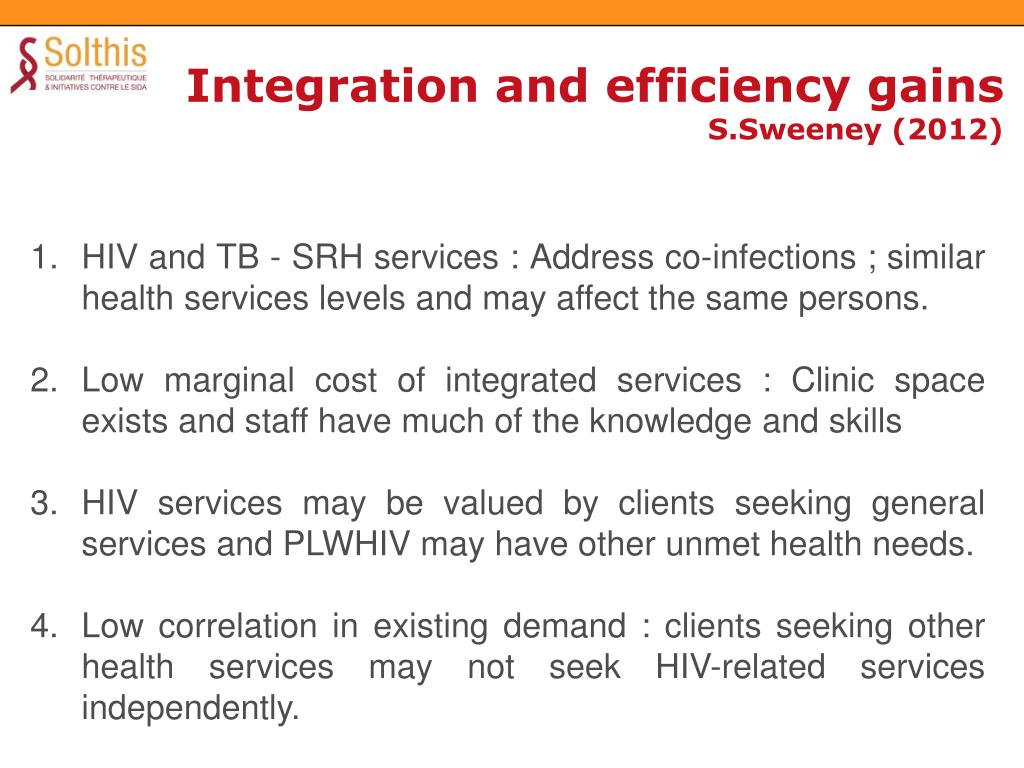 Solthis
SOLIDARITÉ THÉRAPEUTIQUE & INITIATIVES CONTRE LE SIDA

Integration and efficiency gains
S.Sweeney (2012)

1. HIV and TB - SRH services : Address co-infections ; similar health services levels and may affect the same persons.

2. Low marginal cost of integrated services : Clinic space exists and staff have much of the knowledge and skills

3. HIV services may be valued by clients seeking general services and PLWHIV may have other unmet health needs.

4. Low correlation in existing demand : clients seeking other health services may not seek HIV-related services independently.